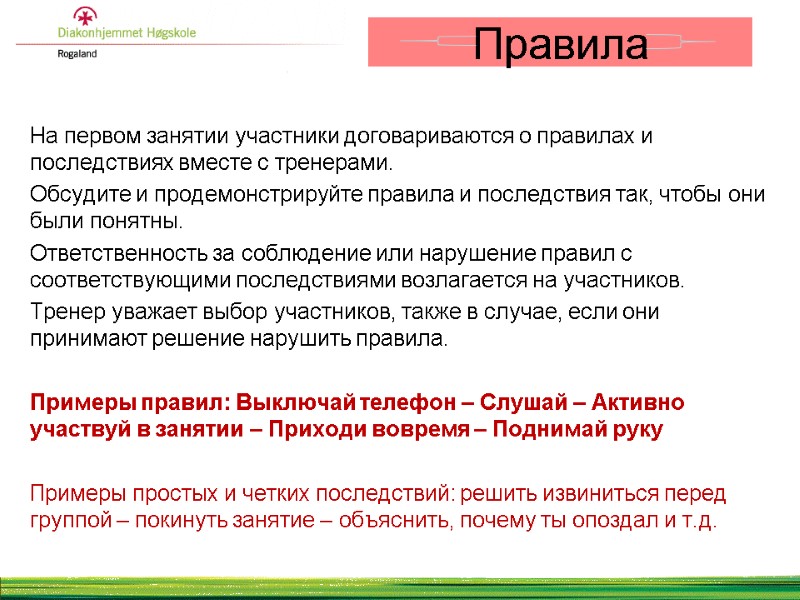 Diakonhjemmet Høgskole
Rogaland

Правила

На первом занятии участники договариваются о правилах и последствиях вместе с тренерами.

Обсудите и продемонстрируйте правила и последствия так, чтобы они были понятны.

Ответственность за соблюдение или нарушение правил с соответствующими последствиями возлагается на участников.

Тренер уважает выбор участников, также в случае, если они принимают решение нарушить правила.

Примеры правил: Выключай телефон – Слушай – Активно участвуй в занятии – Приходи вовремя – Поднимай руку

Примеры простых и четких последствий: решить извиниться перед группой – покинуть занятие – объяснить, почему ты опоздал и т.д.